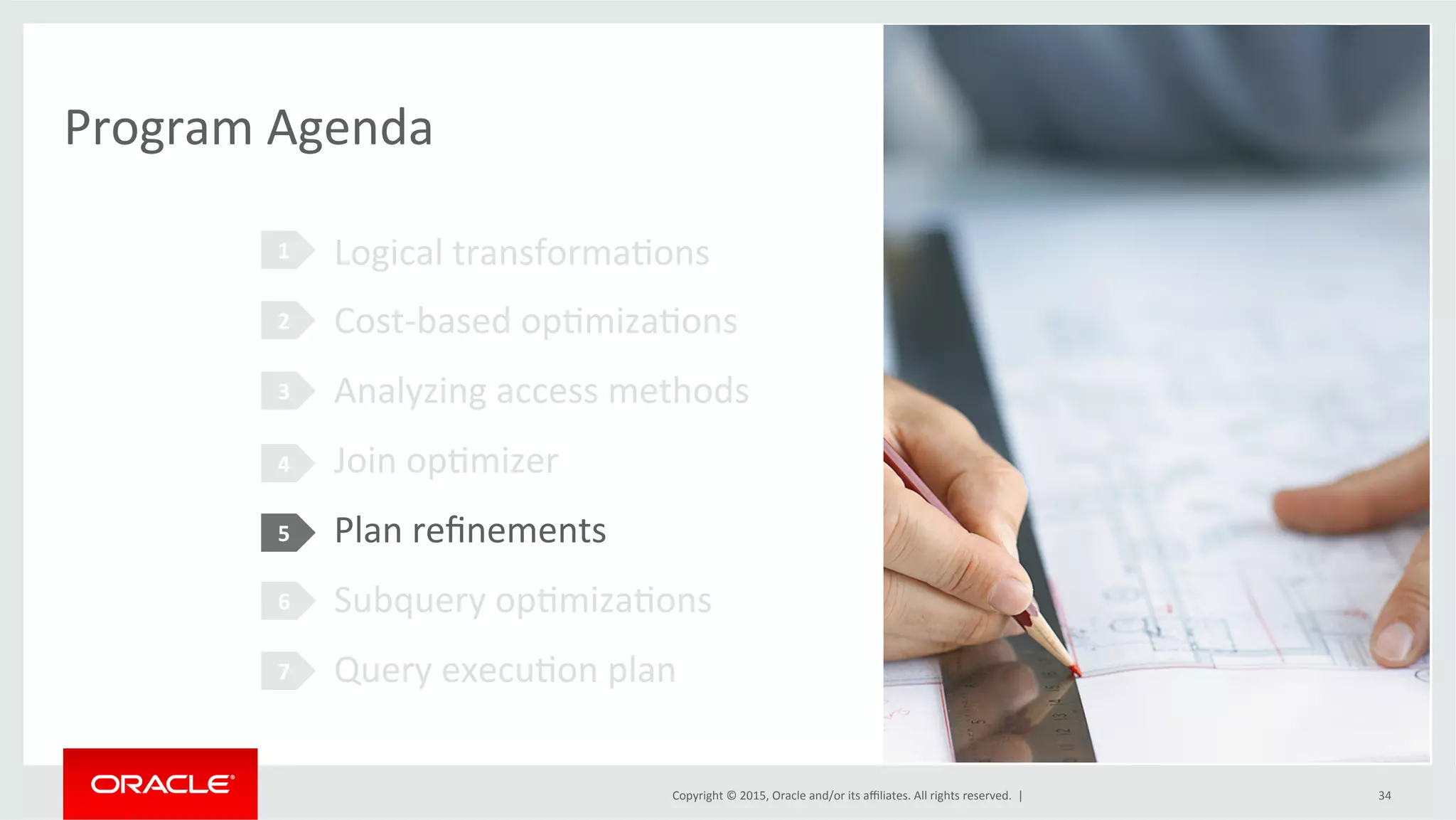 Program Agenda

1 Logical transformations

2 Cost-based optimizations

3 Analyzing access methods

4 Join optimizer

5 Plan refinements

6 Subquery optimizations

7 Query execution plan

ORACLE

Copyright © 2015, Oracle and/or its affiliates. All rights reserved. |

34